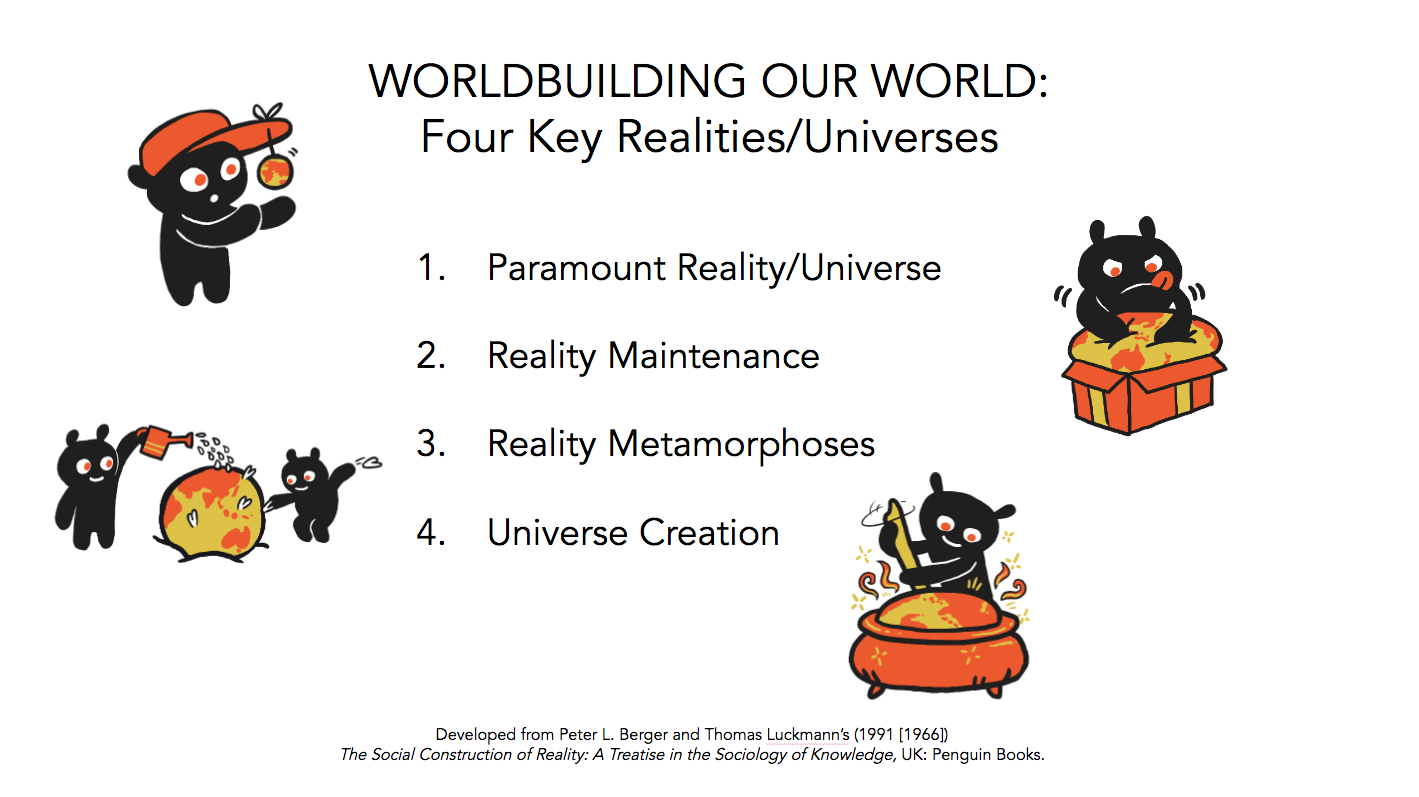 WORLDBUILDING OUR WORLD:
Four Key Realities/Universes

1. Paramount Reality/Universe

2. Reality Maintenance

3. Reality Metamorphoses

4. Universe Creation

Developed from Peter L. Berger and Thomas Luckmann's (1991 [1966])
The Social Construction of Reality: A Treatise in the Sociology of Knowledge, UK: Penguin Books.